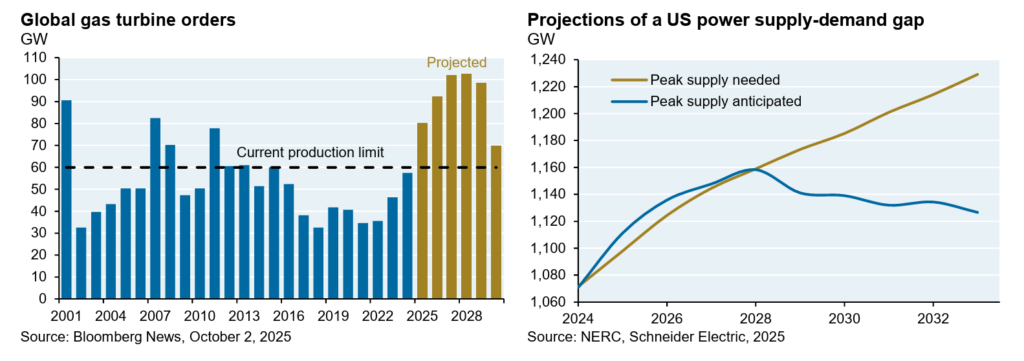 Global gas turbine orders
GW
110
100
90
80
70
60
50
40
30
20
10
0
Projected
Current production limit
2001
2004
2007
2010
2013
2016
2019
2022
2025
2028
Source: Bloomberg News, October 2, 2025

Projections of a US power supply-demand gap
GW
1,240
1,220
1,200
1,180
1,160
1,140
1,120
1,100
1,080
1,060
Peak supply needed
Peak supply anticipated
2024
2026
2028
2030
2032
Source: NERC, Schneider Electric, 2025